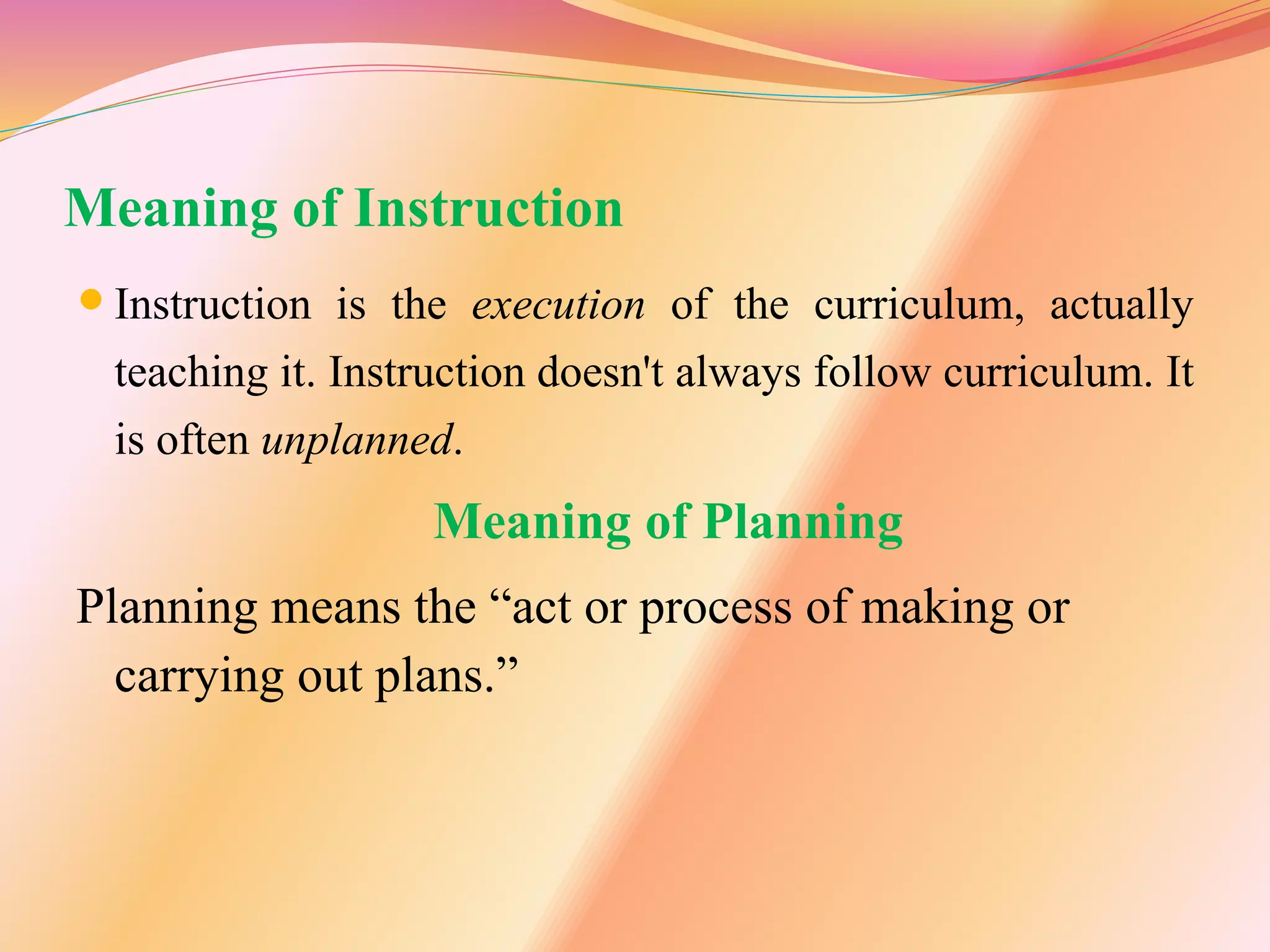 Meaning of Instruction

Instruction is the execution of the curriculum, actually teaching it. Instruction doesn't always follow curriculum. It is often unplanned.

Meaning of Planning

Planning means the “act or process of making or carrying out plans.”